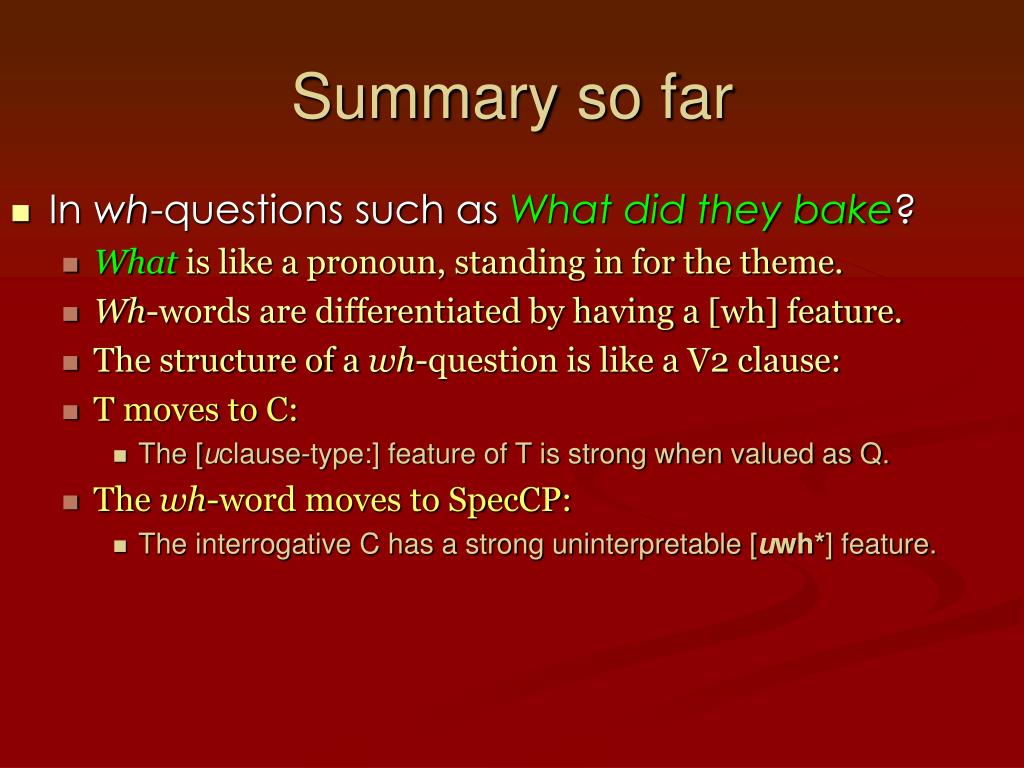 Summary so far

In wh-questions such as What did they bake?

What is like a pronoun, standing in for the theme.

Wh-words are differentiated by having a [wh] feature.

The structure of a wh-question is like a V2 clause:

T moves to C:

The [uclause-type:] feature of T is strong when valued as Q.

The wh-word moves to SpecCP:

The interrogative C has a strong uninterpretable [uwh*] feature.